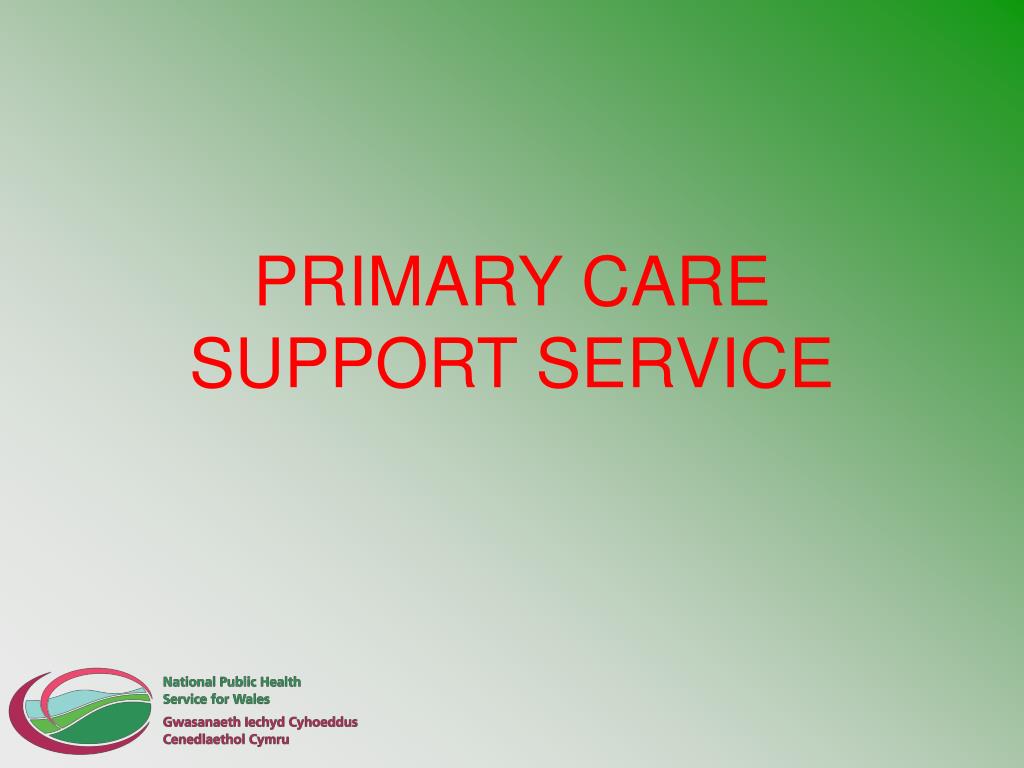 PRIMARY CARE SUPPORT SERVICE

National Public Health Service for Wales

Gwasanaeth Iechyd Cyhoeddus Cenedlaethol Cymru